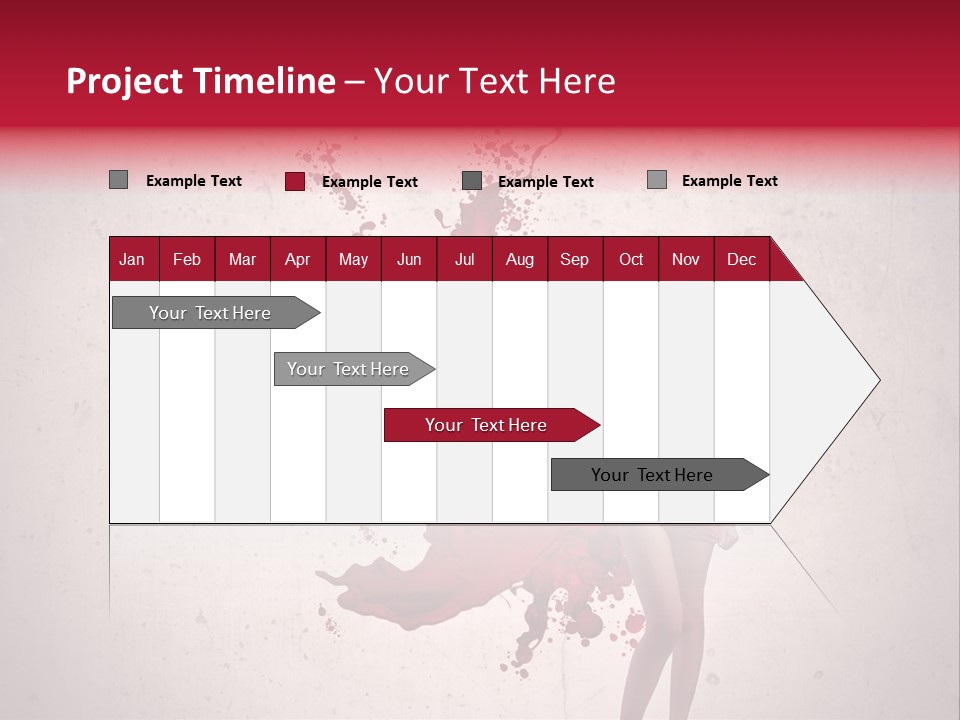 Project Timeline – Your Text Here

Example Text Example Text Example Text Example Text

| Jan | Feb | Mar | Apr | May | Jun | Jul | Aug | Sep | Oct | Nov | Dec |
|---|---|---|---|---|---|---|---|---|---|---|---|

Your Text Here

Your Text Here

Your Text Here

Your Text Here